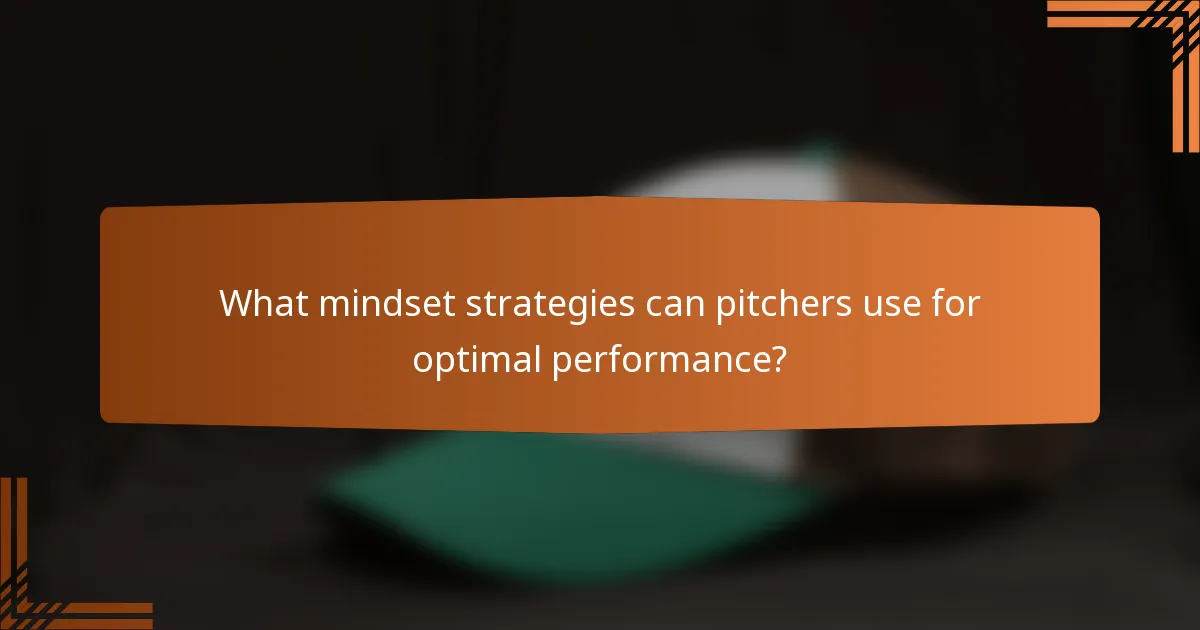 What mindset strategies can pitchers use for optimal performance?